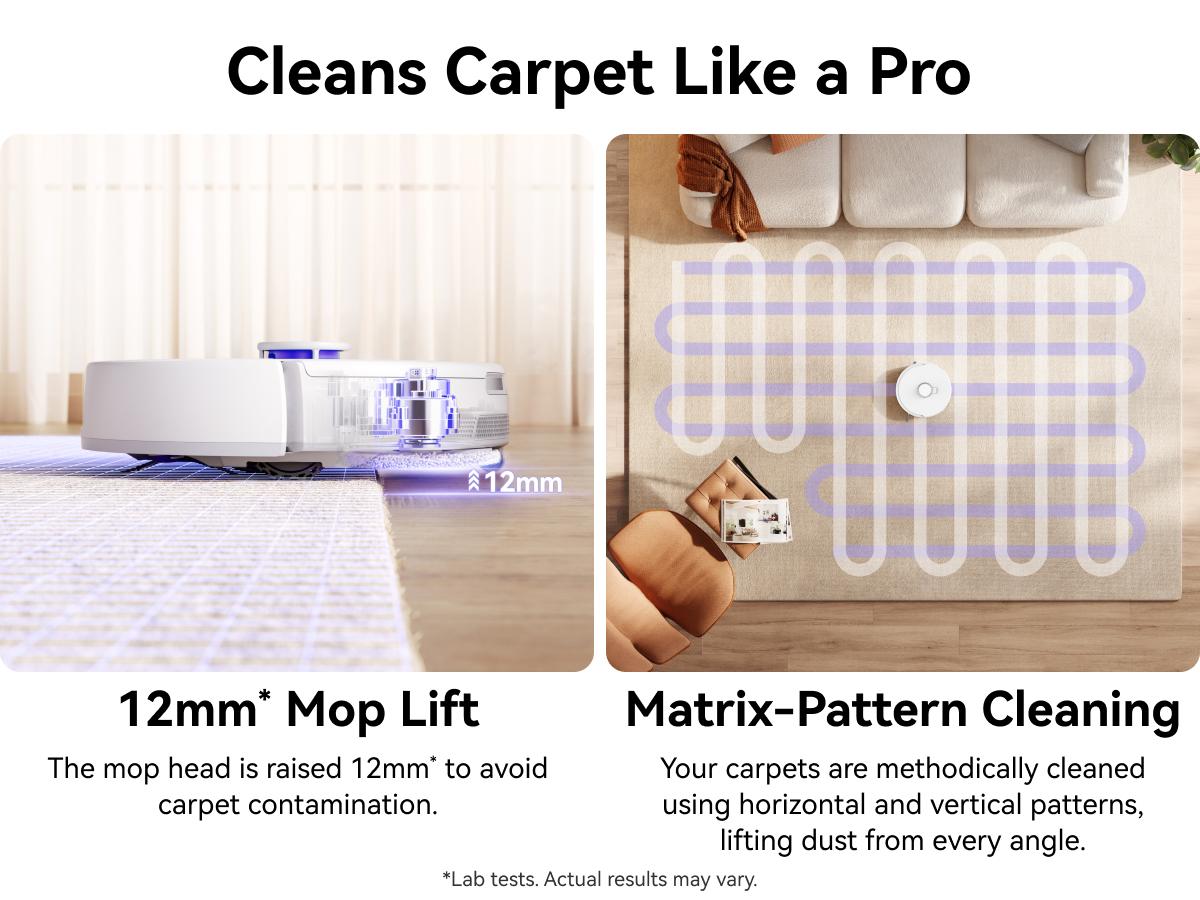 Cleans Carpet Like a Pro

12mm

12mm* Mop Lift

The mop head is raised 12mm* to avoid carpet contamination.

Matrix-Pattern Cleaning

Your carpets are methodically cleaned using horizontal and vertical patterns, lifting dust from every angle.

*Lab tests. Actual results may vary.